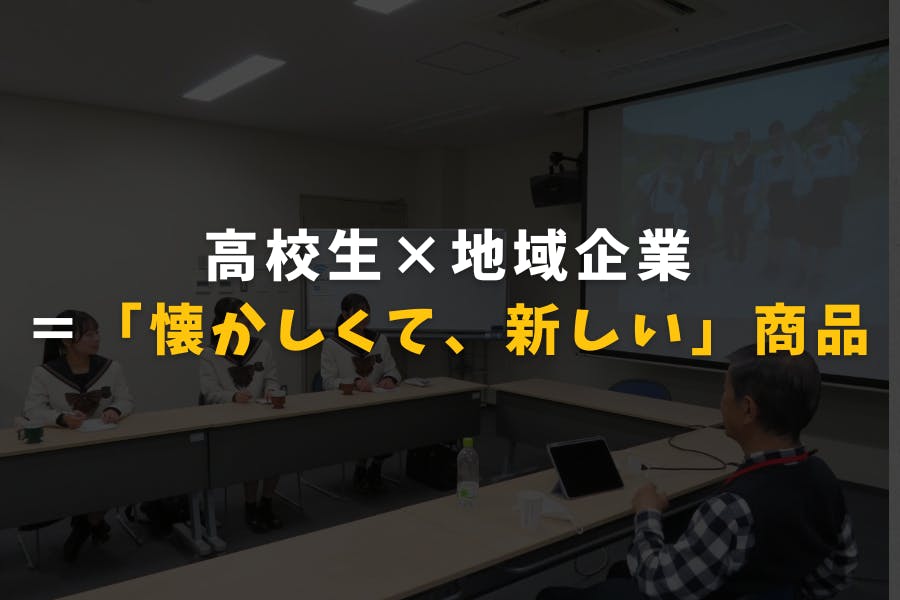 高校生×地域企業
＝「懐かしくて、新しい」商品